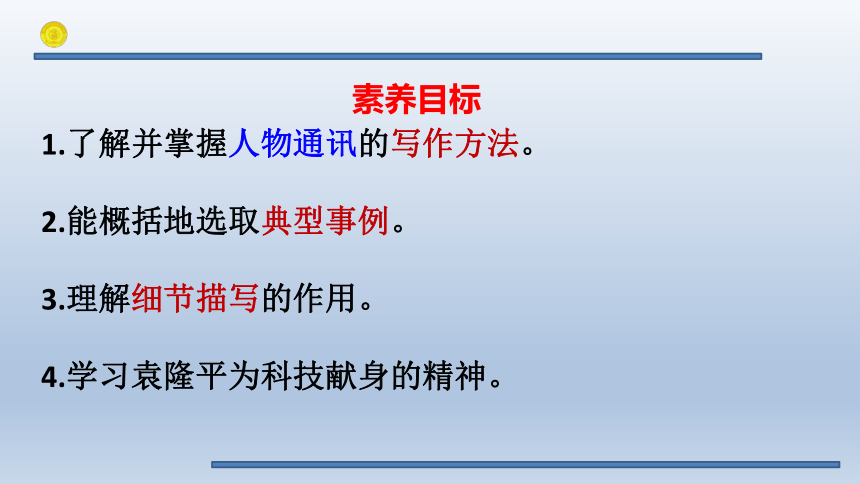 素养目标

1.了解并掌握人物通讯的写作方法。

2.能概括地选取典型事例。

3.理解细节描写的作用。

4.学习袁隆平为科技献身的精神。